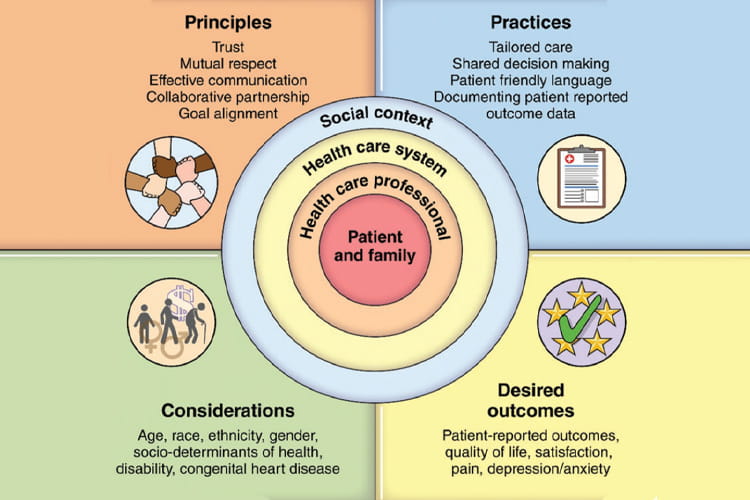 Principles
Trust
Mutual respect
Effective communication
Collaborative partnership
Goal alignment

Practices
Tailored care
Shared decision making
Patient friendly language
Documenting patient reported outcome data

Social context
Health care system
Health care professional
Patient and family

Considerations
Age, race, ethnicity, gender, socio-determinants of health, disability, congenital heart disease

Desired outcomes
Patient-reported outcomes, quality of life, satisfaction, pain, depression/anxiety